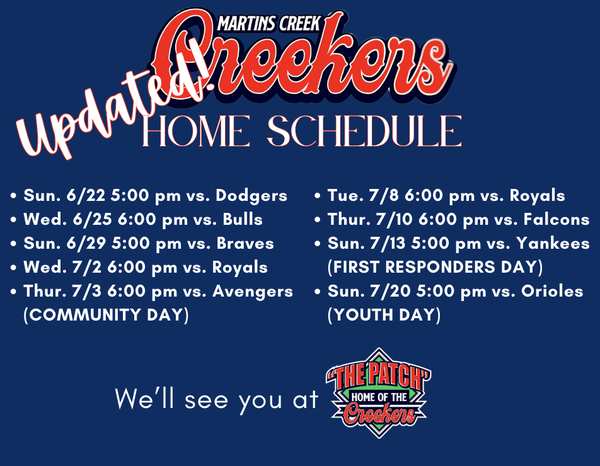 MARTINS CREEK
Creekers
Updated!
HOME SCHEDULE

• Sun. 6/22 5:00 pm vs. Dodgers
• Wed. 6/25 6:00 pm vs. Bulls
• Sun. 6/29 5:00 pm vs. Braves
• Wed. 7/2 6:00 pm vs. Royals
• Thur. 7/3 6:00 pm vs. Avengers (COMMUNITY DAY)

• Tue. 7/8 6:00 pm vs. Royals
• Thur. 7/10 6:00 pm vs. Falcons
• Sun. 7/13 5:00 pm vs. Yankees (FIRST RESPONDERS DAY)
• Sun. 7/20 5:00 pm vs. Orioles (YOUTH DAY)

We'll see you at "THE PATCH" HOME OF THE Creekers